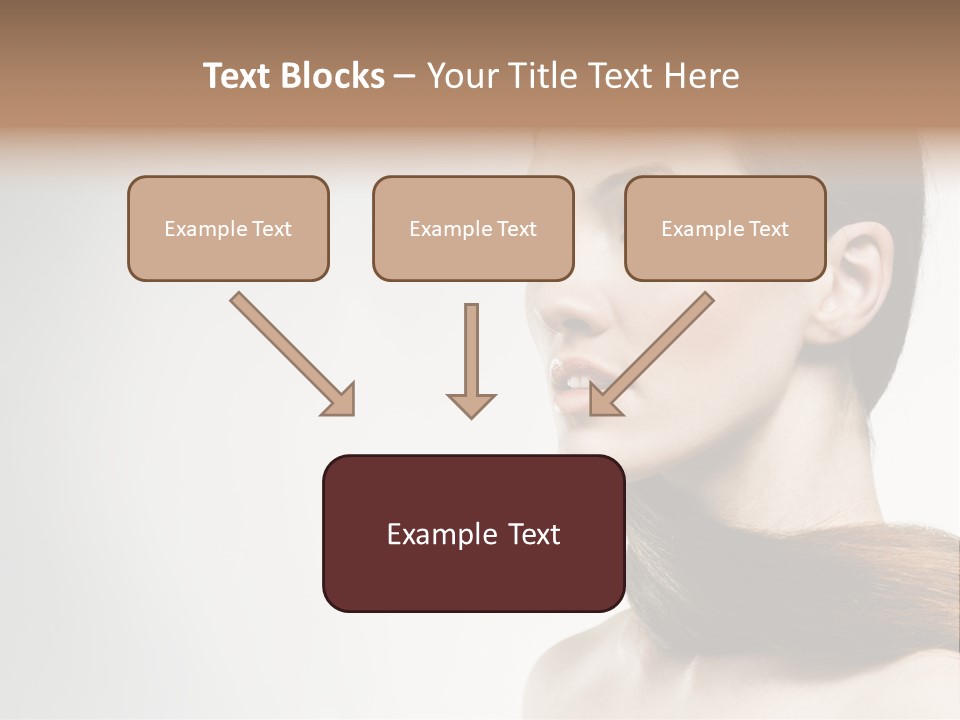 Text Blocks – Your Title Text Here

Example Text

Example Text

Example Text

Example Text